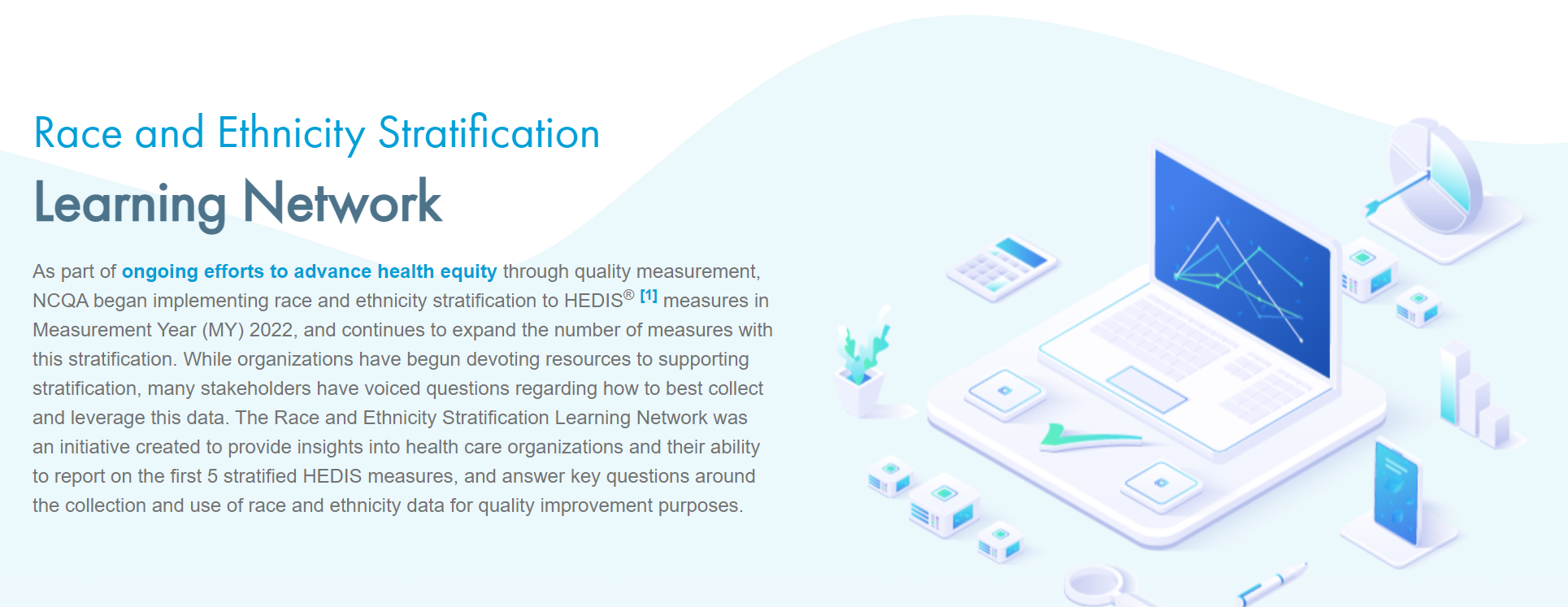 Race and Ethnicity Stratification
Learning Network

As part of ongoing efforts to advance health equity through quality measurement, NCQA began implementing race and ethnicity stratification to HEDIS® [1] measures in Measurement Year (MY) 2022, and continues to expand the number of measures with this stratification. While organizations have begun devoting resources to supporting stratification, many stakeholders have voiced questions regarding how to best collect and leverage this data. The Race and Ethnicity Stratification Learning Network was an initiative created to provide insights into health care organizations and their ability to report on the first 5 stratified HEDIS measures, and answer key questions around the collection and use of race and ethnicity data for quality improvement purposes.